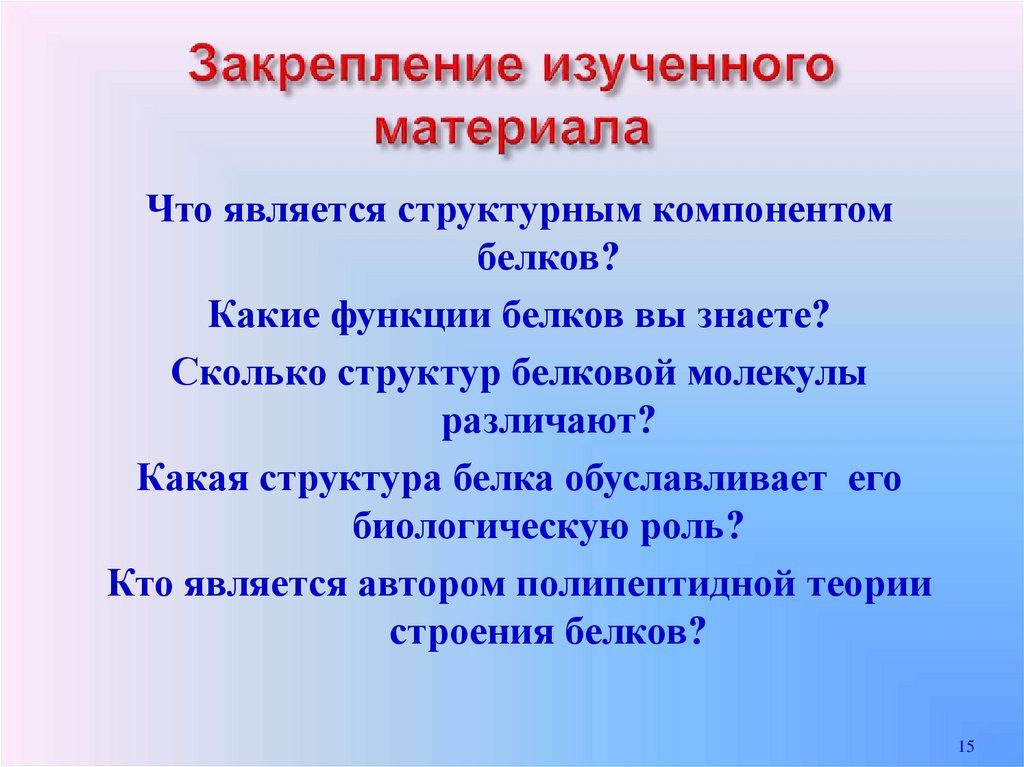 Закрепление изученного материала

Что является структурным компонентом белков?

Какие функции белков вы знаете?

Сколько структур белковой молекулы различают?

Какая структура белка обуславливает его биологическую роль?

Кто является автором полипептидной теории строения белков?

15